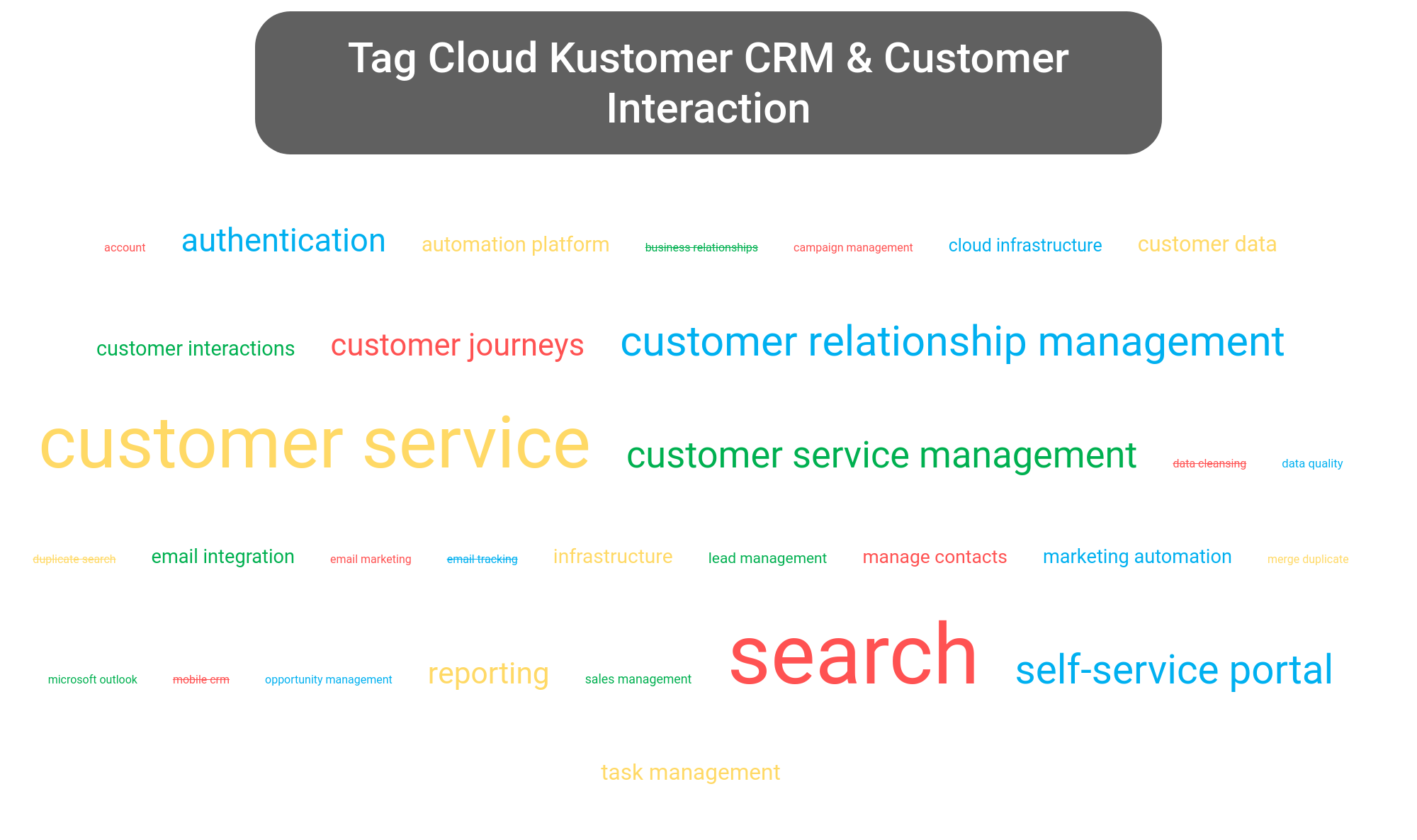 Tag Cloud Kustomer CRM & Customer Interaction

account authentication automation platform business relationships campaign management cloud infrastructure customer data

customer interactions customer journeys customer relationship management

customer service customer service management data cleansing data quality

duplicate search email integration email marketing email tracking infrastructure lead management manage contacts marketing automation merge duplicate

microsoft outlook mobile crm opportunity management reporting sales management search self-service portal

task management